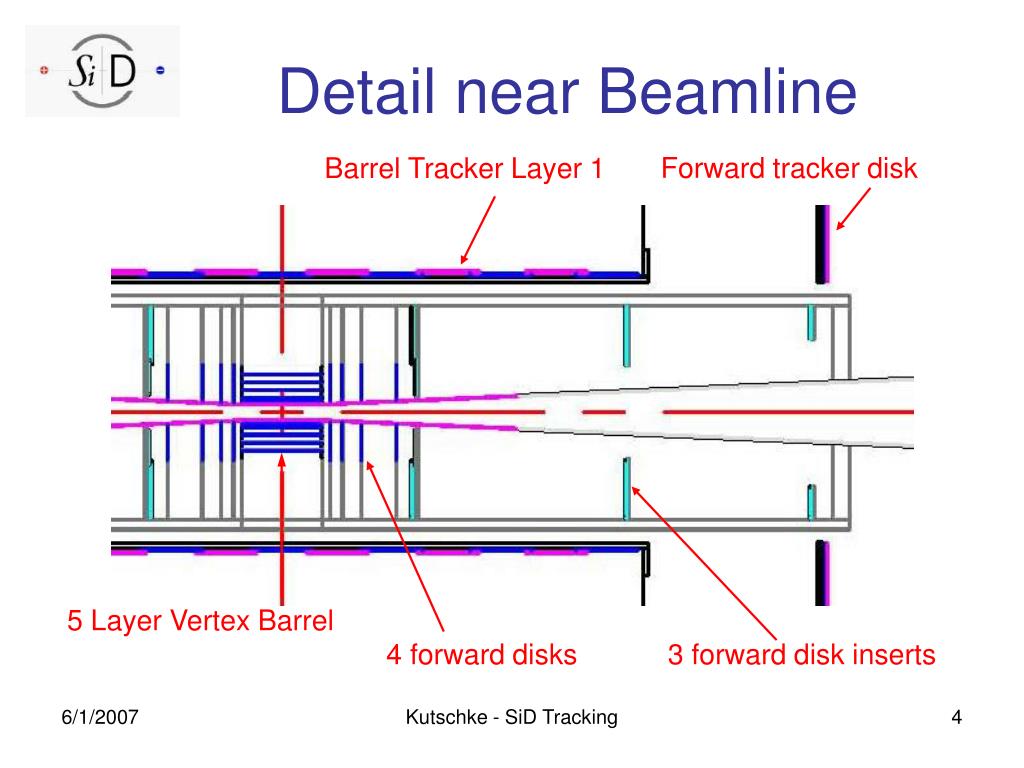 SiD

Detail near Beamline

Barrel Tracker Layer 1

Forward tracker disk

5 Layer Vertex Barrel

4 forward disks

3 forward disk inserts

6/1/2007

Kutschke - SiD Tracking

4